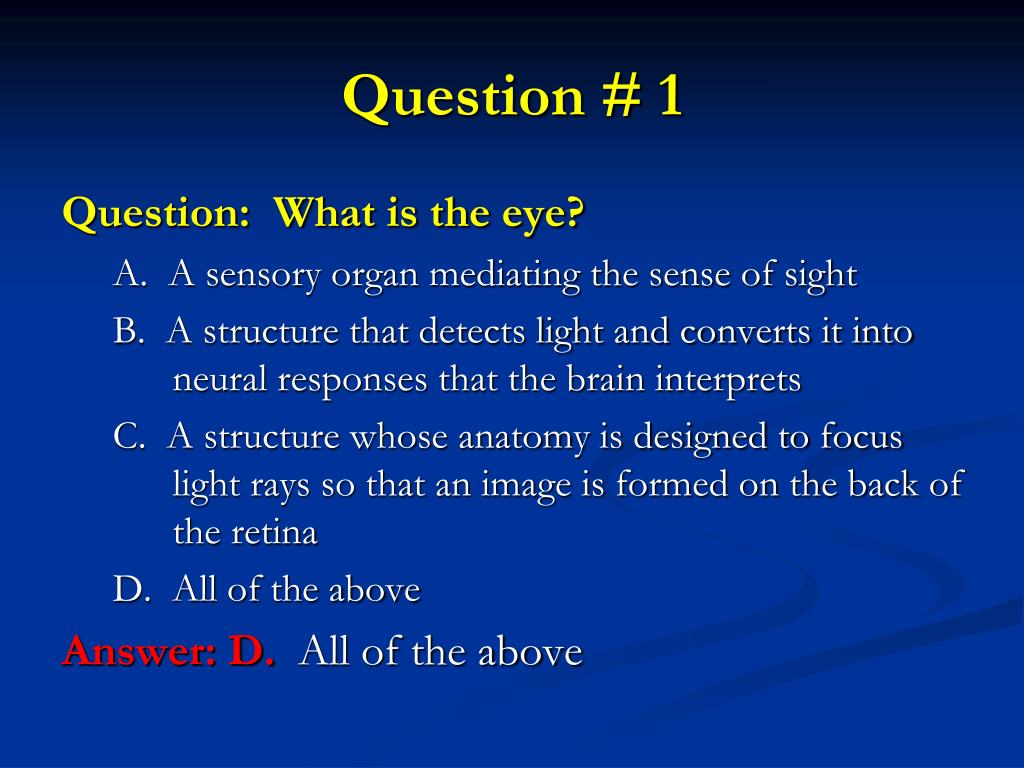 Question # 1

Question: What is the eye?

A. A sensory organ mediating the sense of sight

B. A structure that detects light and converts it into neural responses that the brain interprets

C. A structure whose anatomy is designed to focus light rays so that an image is formed on the back of the retina

D. All of the above

Answer: D. All of the above